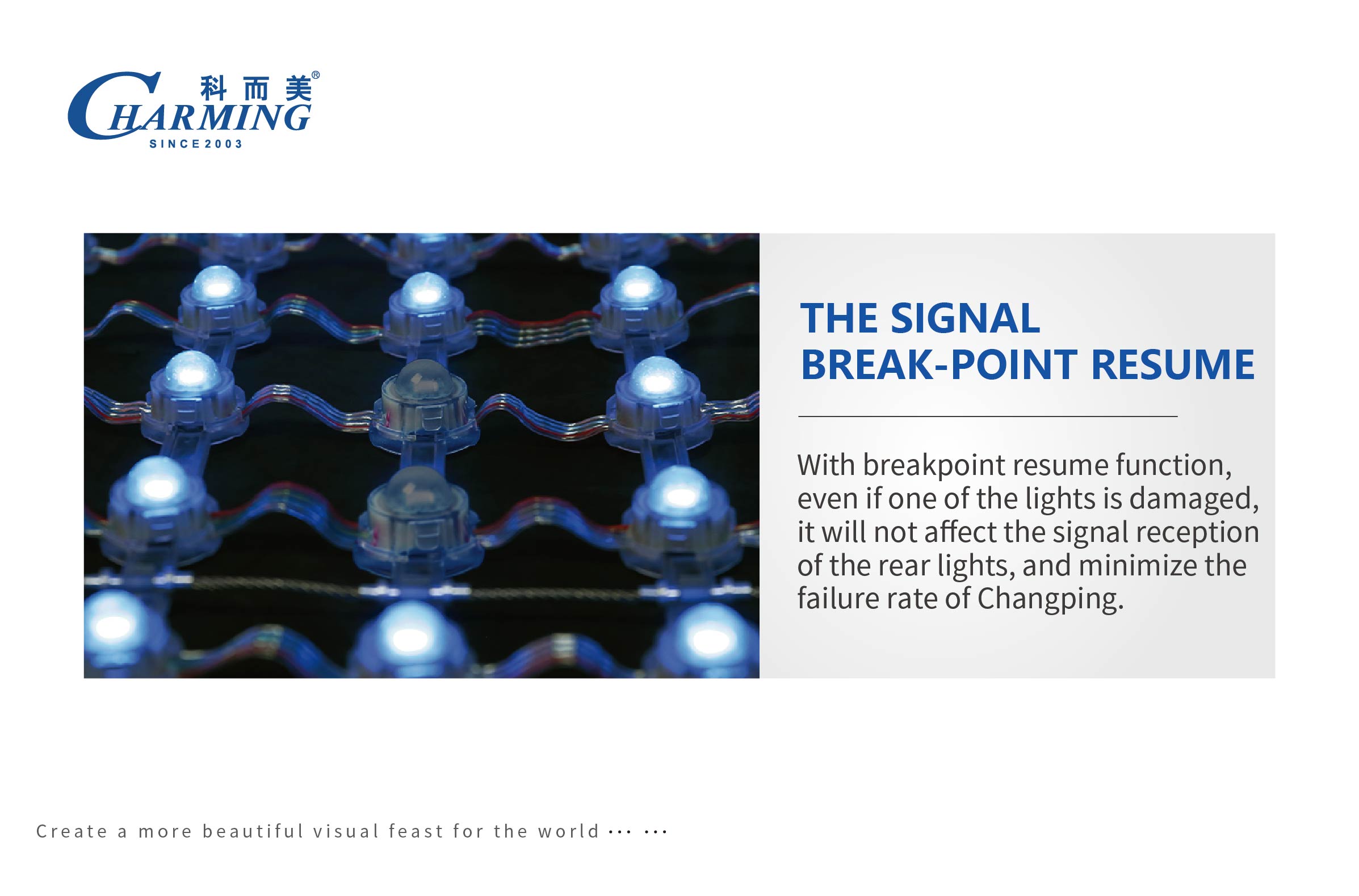 科而美®
CHARMING
SINCE 2003

THE SIGNAL
BREAK-POINT RESUME

With breakpoint resume function, even if one of the lights is damaged, it will not affect the signal reception of the rear lights, and minimize the failure rate of Changping.

Create a more beautiful visual feast for the world ··· ···